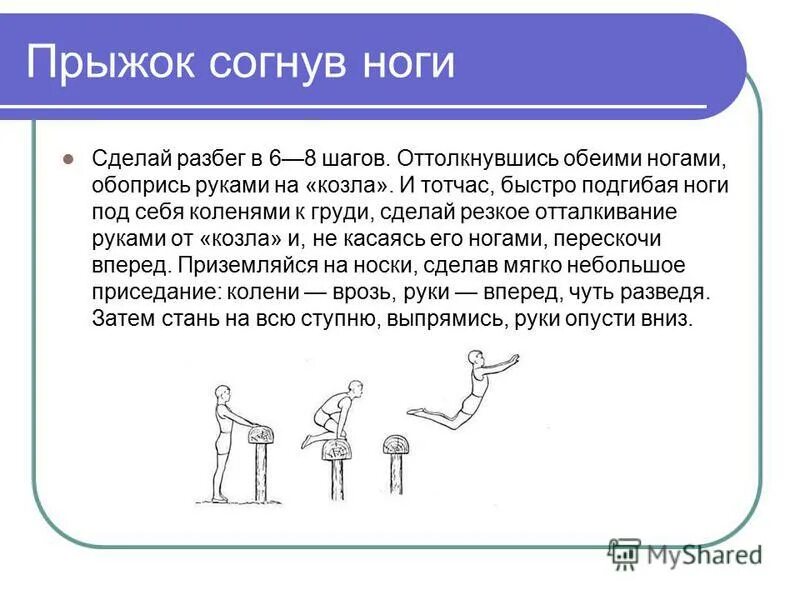 Прыжок согнув ноги

Сделай разбег в 6—8 шагов. Оттолкнувшись обеими ногами, обопрись руками на «козла». И тотчас, быстро подгибая ноги под себя коленями к груди, сделай резкое отталкивание руками от «козла» и, не касаясь его ногами, перескочи вперед. Приземляйся на носки, сделав мягко небольшое приседание: колени — врозь, руки — вперед, чуть разведя. Затем стань на всю ступню, выпрямись, руки опусти вниз.

MyShared